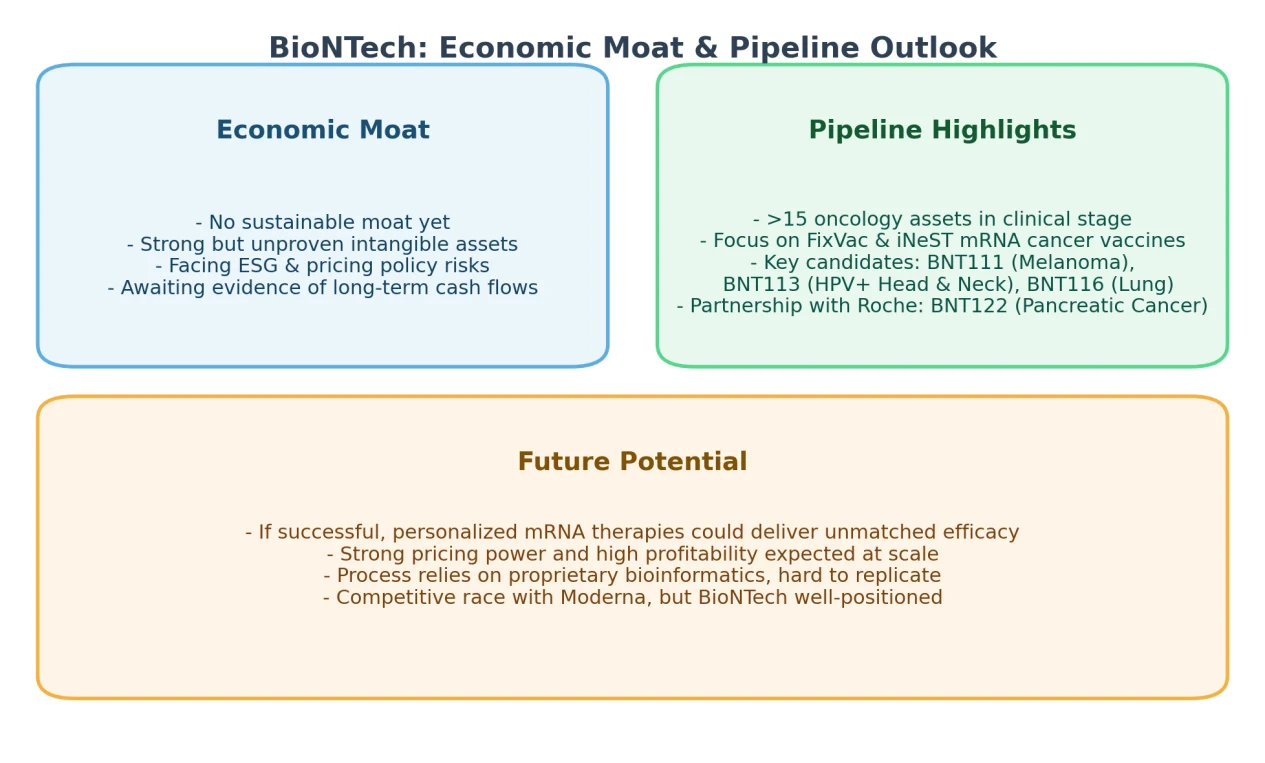 BioNTech: Economic Moat & Pipeline Outlook

Economic Moat

- No sustainable moat yet
- Strong but unproven intangible assets
- Facing ESG & pricing policy risks
- Awaiting evidence of long-term cash flows

Pipeline Highlights

- >15 oncology assets in clinical stage
- Focus on FixVac & iNeST mRNA cancer vaccines
- Key candidates: BNT111 (Melanoma), BNT113 (HPV+ Head & Neck), BNT116 (Lung)
- Partnership with Roche: BNT122 (Pancreatic Cancer)

Future Potential

- If successful, personalized mRNA therapies could deliver unmatched efficacy
- Strong pricing power and high profitability expected at scale
- Process relies on proprietary bioinformatics, hard to replicate
- Competitive race with Moderna, but BioNTech well-positioned